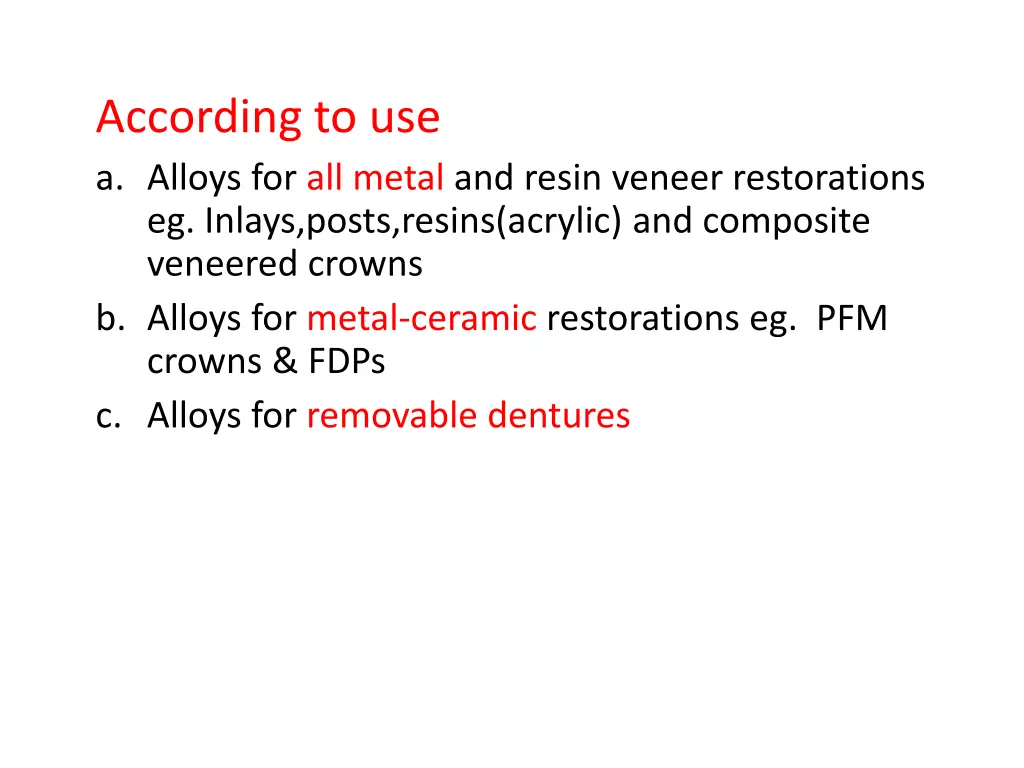 According to use

a. Alloys for all metal and resin veneer restorations eg. Inlays,posts,resins(acrylic) and composite veneered crowns

b. Alloys for metal-ceramic restorations eg. PFM crowns & FDPs

c. Alloys for removable dentures